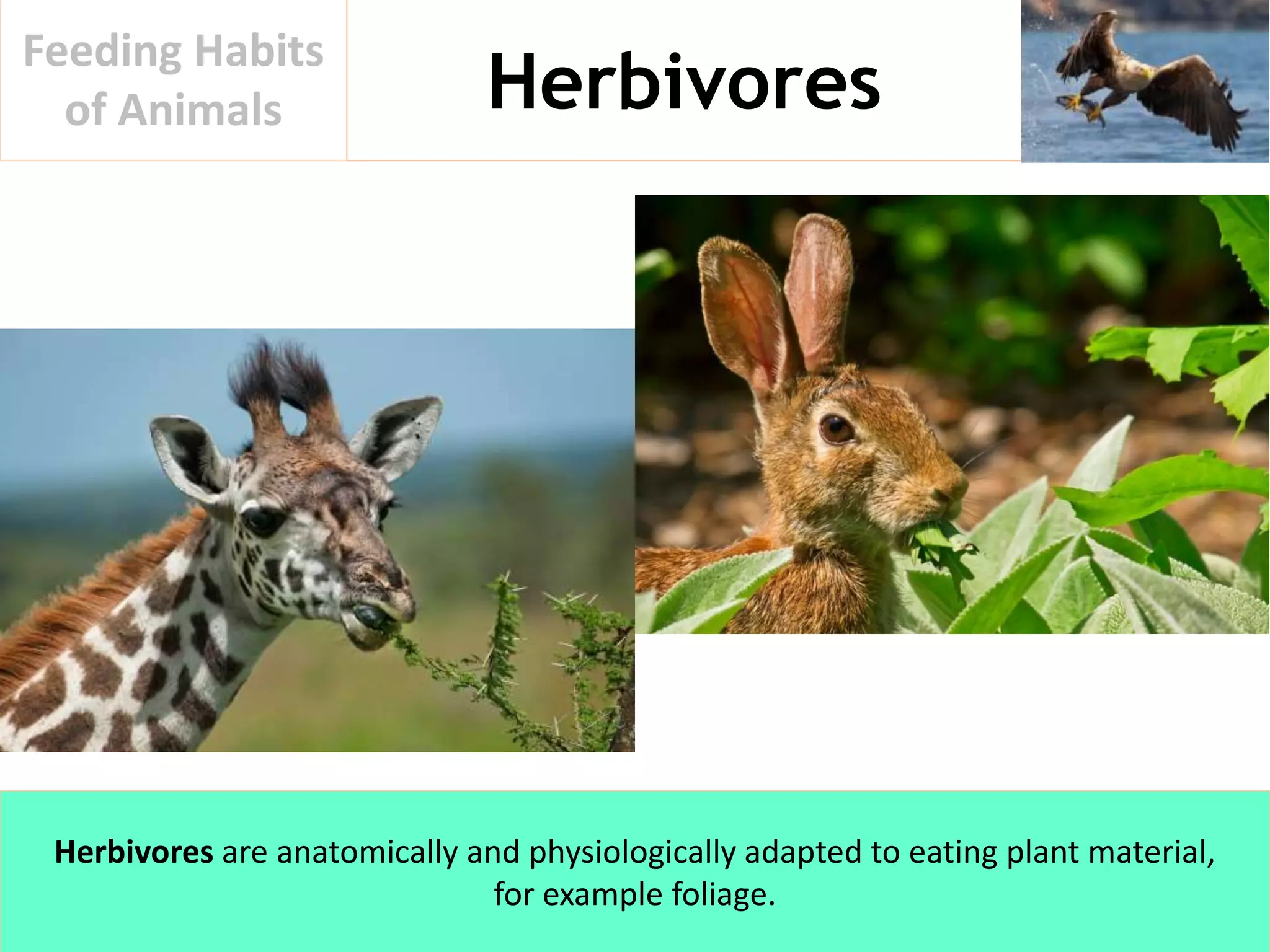 Feeding Habits of Animals

Herbivores

Herbivores are anatomically and physiologically adapted to eating plant material, for example foliage.